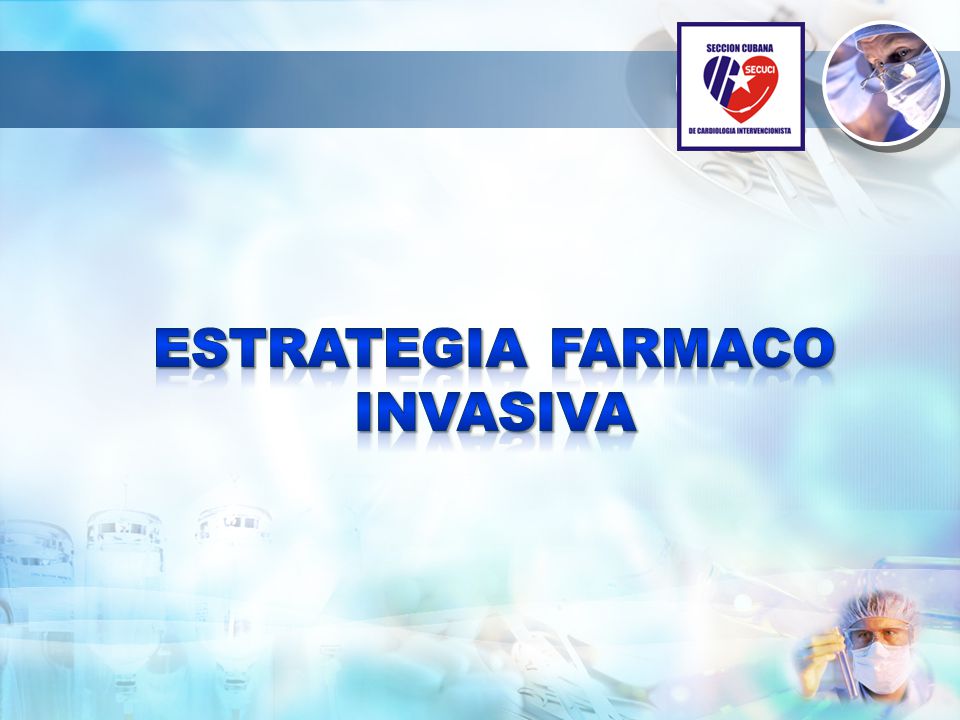 SECCION CUBANA
SECUCI
DE CARDIOLOGIA INTERVENCIONISTA

ESTRATEGIA FARMACO INVASIVA